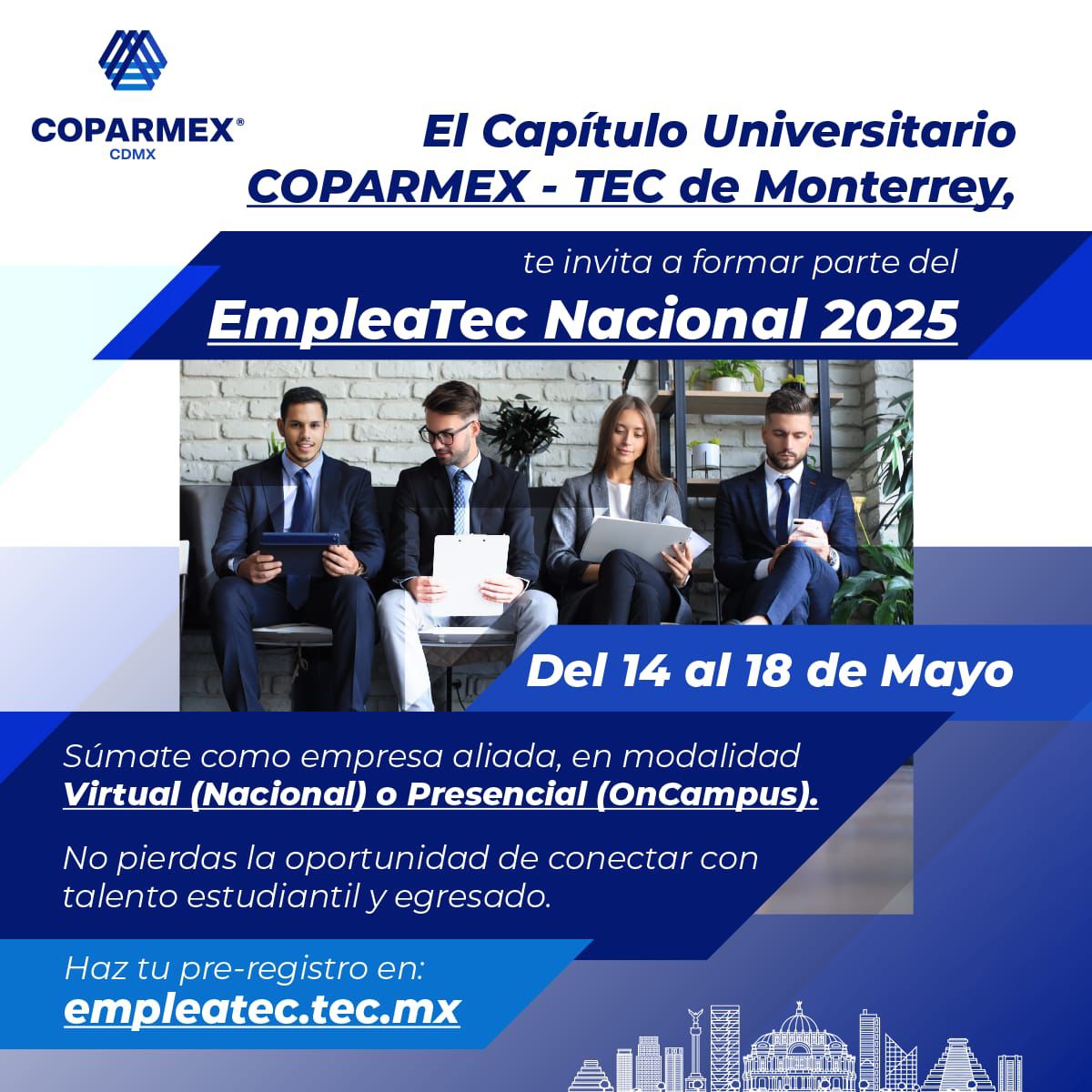 COPARMEX®
CDMX

El Capítulo Universitario COPARMEX - TEC de Monterrey,

te invita a formar parte del

EmpleaTec Nacional 2025

Del 14 al 18 de Mayo

Súmate como empresa aliada, en modalidad Virtual (Nacional) o Presencial (OnCampus).

No pierdas la oportunidad de conectar con talento estudiantil y egresado.

Haz tu pre-registro en:
empleatec.tec.mx